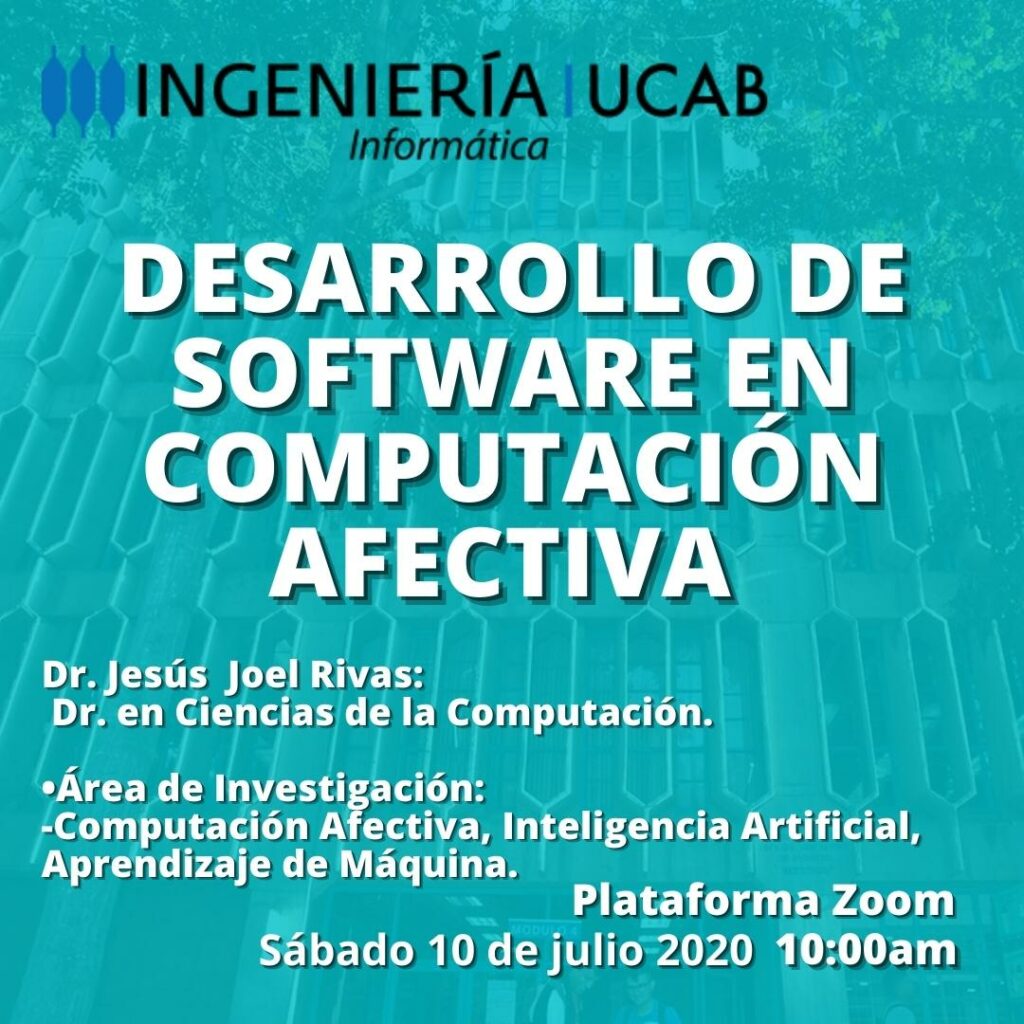 INGENIERÍA | UCAB
Informática

DESARROLLO DE SOFTWARE EN COMPUTACIÓN AFECTIVA

Dr. Jesús Joel Rivas:
Dr. en Ciencias de la Computación.

•Área de Investigación:
-Computación Afectiva, Inteligencia Artificial, Aprendizaje de Máquina.

Plataforma Zoom
Sábado 10 de julio 2020 10:00am